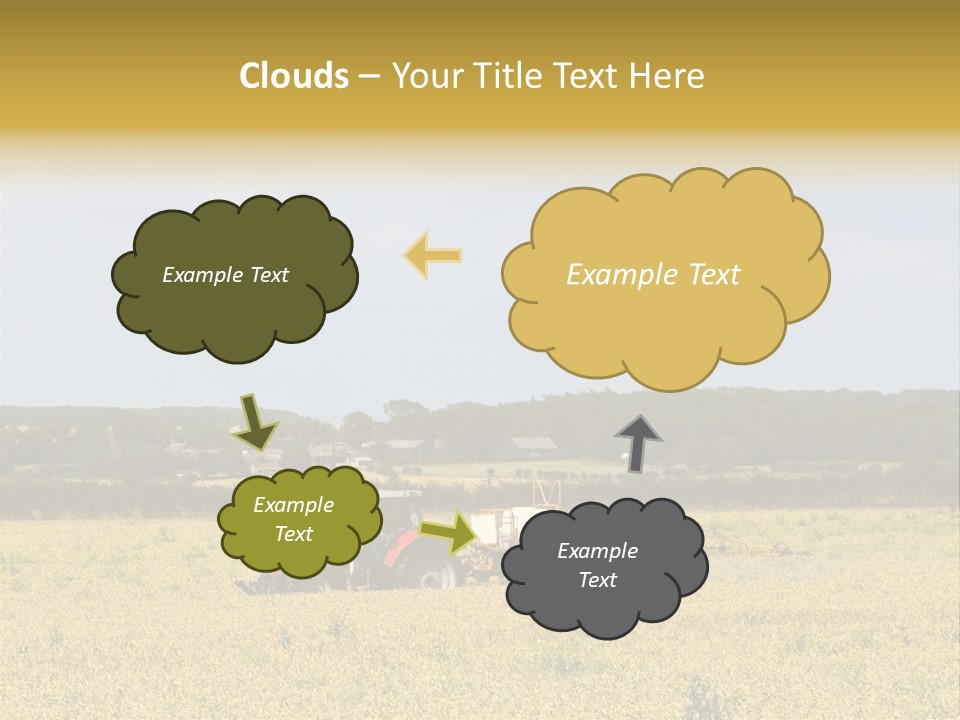 Clouds – Your Title Text Here

Example Text

Example Text

Example Text

Example Text